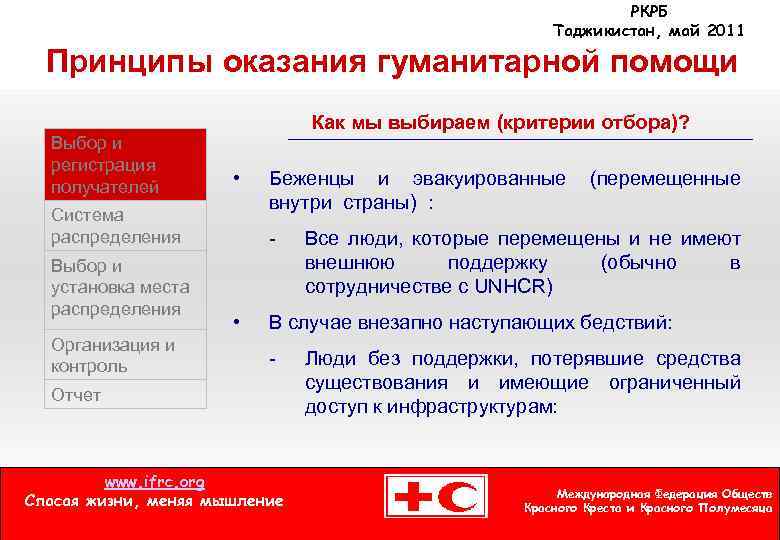 РКРБ
Таджикистан, май 2011

Принципы оказания гуманитарной помощи

Выбор и регистрация получателей

Система распределения

Выбор и установка места распределения

Организация и контроль

Отчет

Как мы выбираем (критерии отбора)?

• Беженцы и эвакуированные (перемещенные внутри страны) :

- Все люди, которые перемещены и не имеют внешнюю поддержку (обычно в сотрудничестве с UNHCR)

• В случае внезапно наступающих бедствий:

- Люди без поддержки, потерявшие средства существования и имеющие ограниченный доступ к инфраструктурам:

www.ifrc.org
Спасая жизни, меняя мышление

Международная Федерация Обществ Красного Креста и Красного Полумесяца